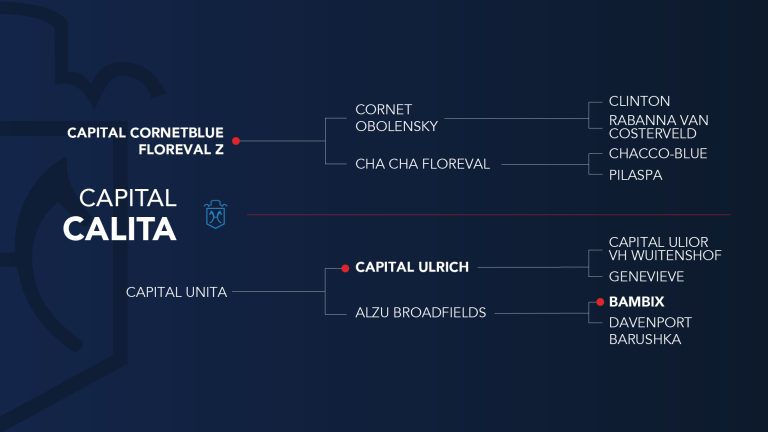 CAPITAL
CALITA

CAPITAL CORNETBLUE FLOREVAL Z

CORNET OBOLENSKY

CLINTON

RABANNA VAN COSTERVELD

CHA CHA FLOREVAL

CHACCO-BLUE

PILASPA

CAPITAL UNITA

CAPITAL ULRICH

CAPITAL ULIOR VH WUITENSHOF

GENEVIEVE

ALZU BROADFIELDS

BAMBIX

DAVENPORT BARUSHKA